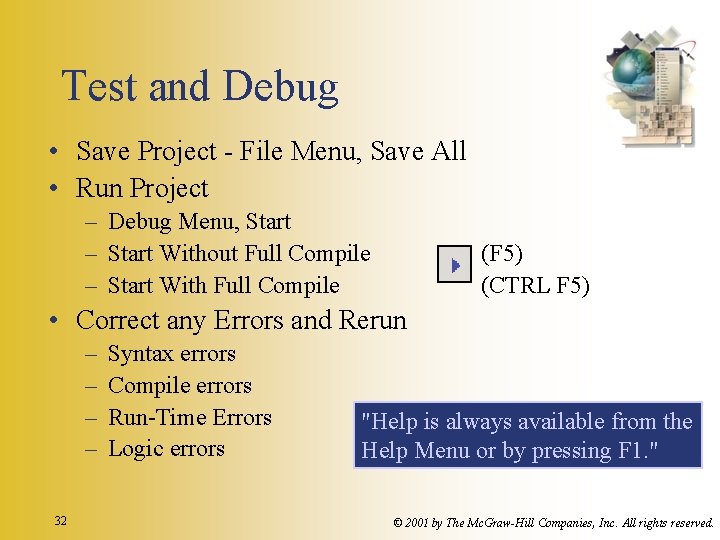 Test and Debug

• Save Project - File Menu, Save All
• Run Project
– Debug Menu, Start
– Start Without Full Compile (F5)
– Start With Full Compile (CTRL F5)
• Correct any Errors and Rerun
– Syntax errors
– Compile errors
– Run-Time Errors
– Logic errors

"Help is always available from the Help Menu or by pressing F1."

32

© 2001 by The McGraw-Hill Companies, Inc. All rights reserved.